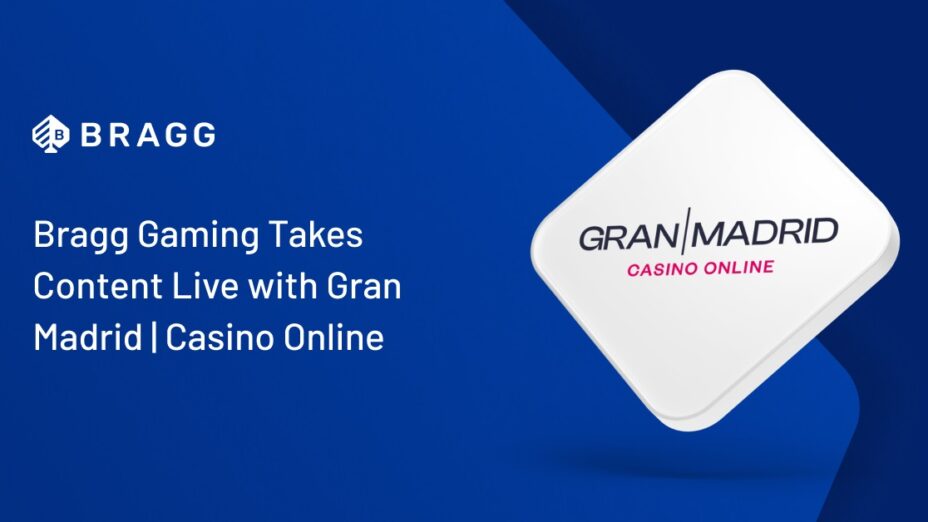 BRAGG

Bragg Gaming Takes Content Live with Gran Madrid | Casino Online

GRAN|MADRID
CASINO ONLINE